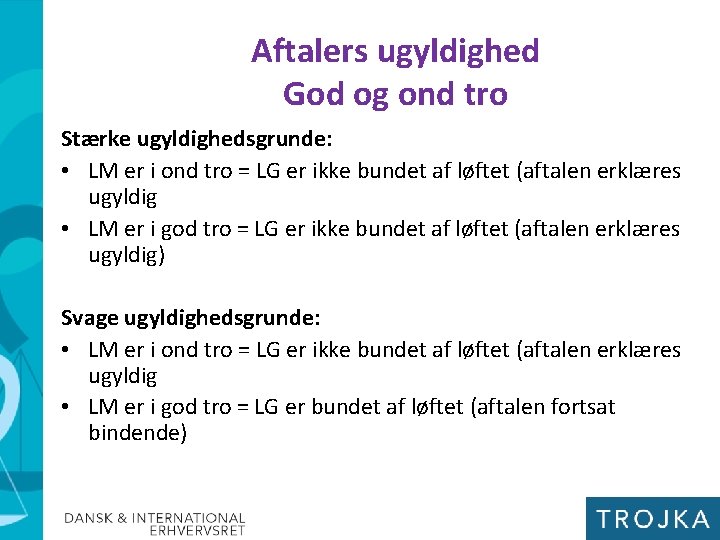 Aftalers ugyldighed
God og ond tro

Stærke ugyldighedsgrunde:
• LM er i ond tro = LG er ikke bundet af løftet (aftalen erklæres ugyldig
• LM er i god tro = LG er ikke bundet af løftet (aftalen erklæres ugyldig)

Svage ugyldighedsgrunde:
• LM er i ond tro = LG er ikke bundet af løftet (aftalen erklæres ugyldig
• LM er i god tro = LG er bundet af løftet (aftalen fortsat bindende)

DANSK & INTERNATIONAL ERHVERVSRET

TROJKA